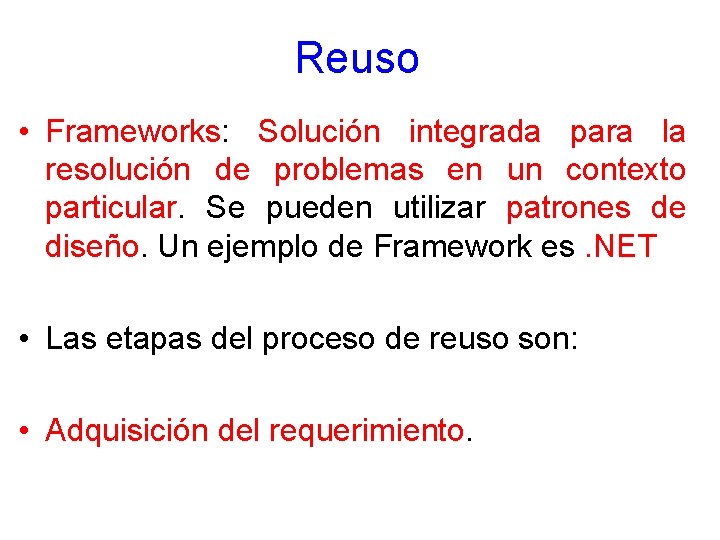 Reuso

• Frameworks: Solución integrada para la resolución de problemas en un contexto particular. Se pueden utilizar patrones de diseño. Un ejemplo de Framework es .NET

• Las etapas del proceso de reuso son:

• Adquisición del requerimiento.